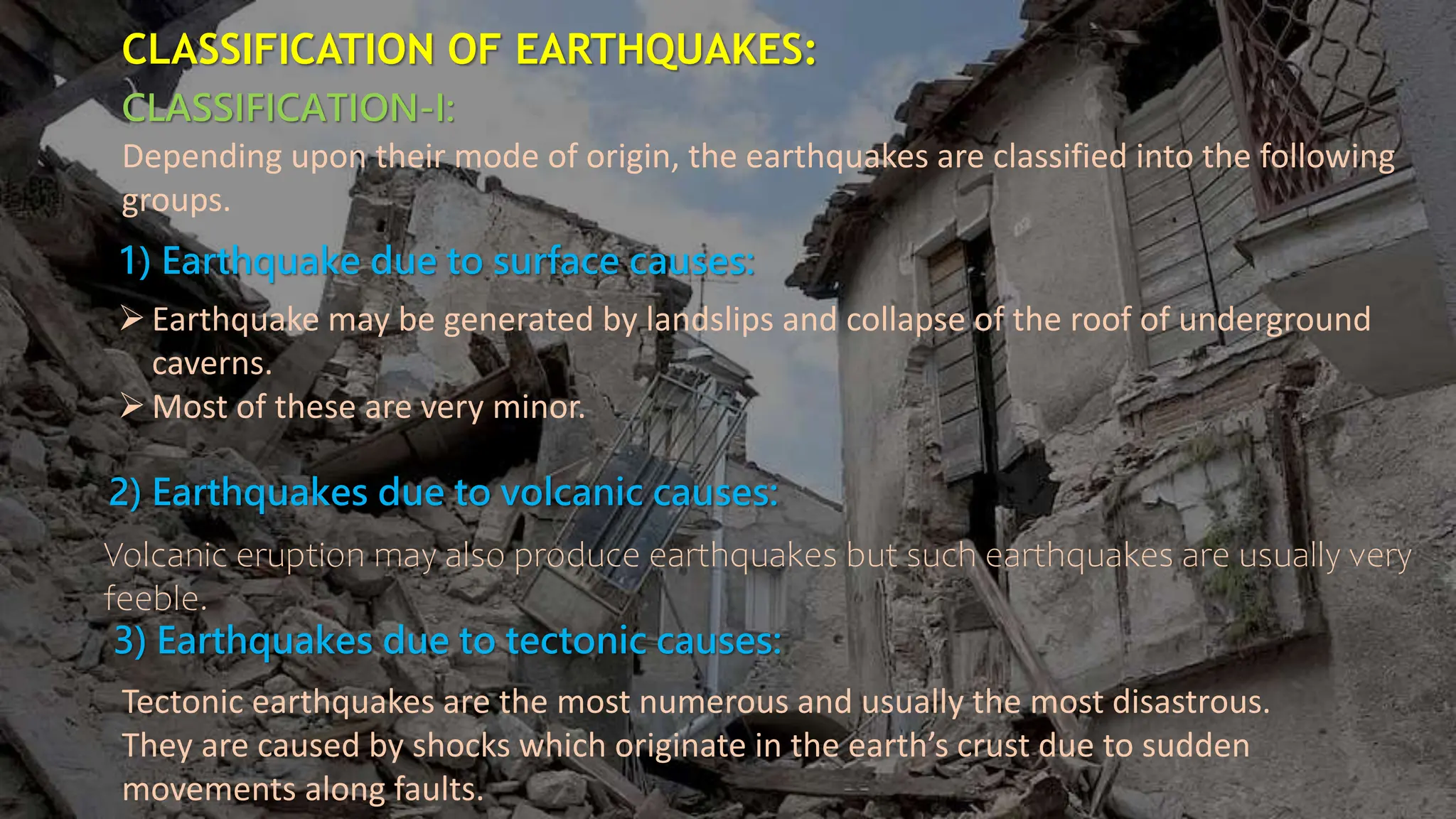 CLASSIFICATION OF EARTHQUAKES:

CLASSIFICATION-I:

Depending upon their mode of origin, the earthquakes are classified into the following groups.

1) Earthquake due to surface causes:

➢ Earthquake may be generated by landslips and collapse of the roof of underground caverns.
➢ Most of these are very minor.

2) Earthquakes due to volcanic causes:

Volcanic eruption may also produce earthquakes but such earthquakes are usually very feeble.

3) Earthquakes due to tectonic causes:

Tectonic earthquakes are the most numerous and usually the most disastrous. They are caused by shocks which originate in the earth's crust due to sudden movements along faults.